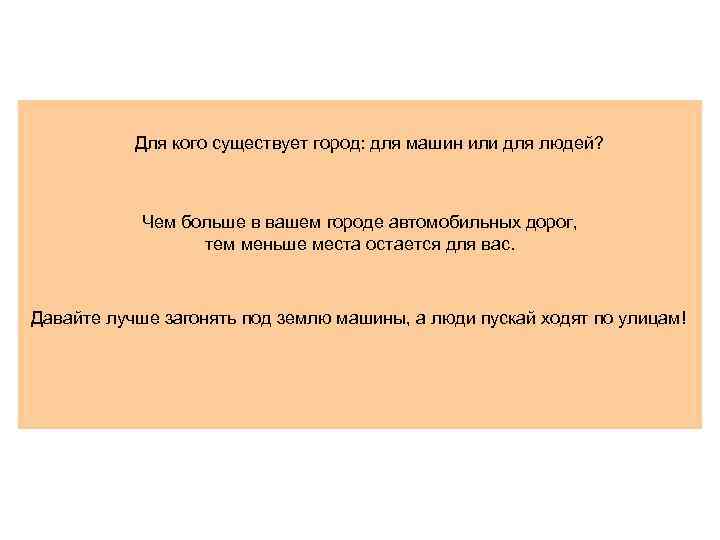 Для кого существует город: для машин или для людей?

Чем больше в вашем городе автомобильных дорог, тем меньше места остается для вас.

Давайте лучше загонять под землю машины, а люди пускай ходят по улицам!